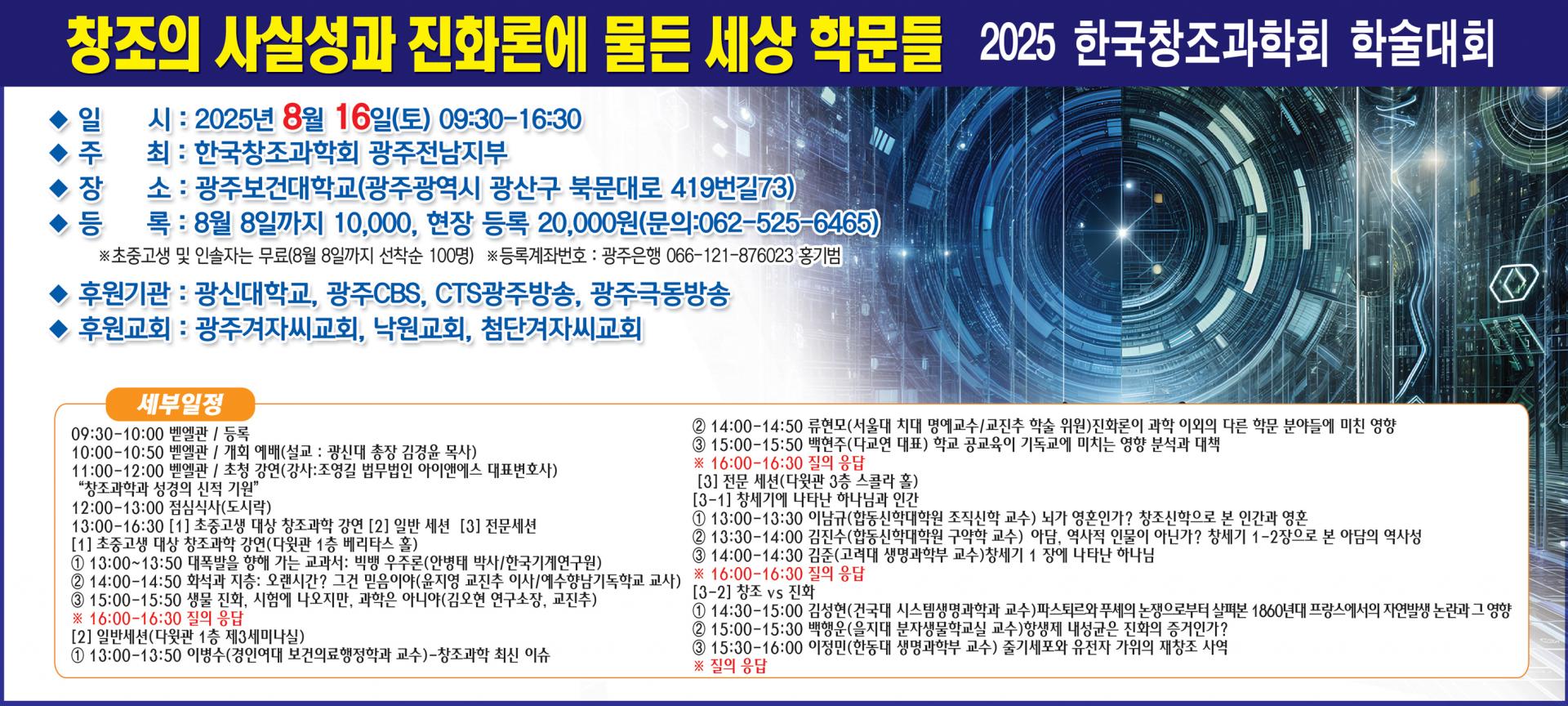 창조의 사실성과 진화론에 물든 세상 학문들 2025 한국창조과학회 학술대회

◆ 일 시 : 2025년 8월 16일(토) 09:30-16:30
◆ 주 최 : 한국창조과학회 광주전남지부
◆ 장 소 : 광주보건대학교(광주광역시 광산구 북문대로 419번길73)
◆ 등 록 : 8월 8일까지 10,000, 현장 등록 20,000원(문의:062-525-6465)
※초중고생 및 인솔자는 무료(8월 8일까지 선착순 100명) ※등록계좌번호 : 광주은행 066-121-876023 홍기범
◆ 후원기관 : 광신대학교, 광주CBS, CTS광주방송, 광주극동방송
◆ 후원교회 : 광주겨자씨교회, 낙원교회, 첨단겨자씨교회

세부일정
09:30-10:00 벧엘관 / 등록
10:00-10:50 벧엘관 / 개회 예배(설교 : 광신대 총장 김경윤 목사)
11:00-12:00 벧엘관 / 초청 강연(강사:조영길 법무법인 아이앤에스 대표변호사)
"창조과학과 성경의 신적 기원"
12:00-13:00 점심식사(도시락)
13:00-16:30 [1] 초중고생 대상 창조과학 강연 [2] 일반 세션 [3] 전문세션
[1] 초중고생 대상 창조과학 강연(다윗관 1층 베리타스 홀)
① 13:00~13:50 대폭발을 향해 가는 교과서: 빅뱅 우주론(안병태 박사/한국기계연구원)
② 14:00-14:50 화석과 지층: 오랜시간? 그건 믿음이야(윤지영 교진추 이사/예수향남기독학교 교사)
③ 15:00-15:50 생물 진화, 시험에 나오지만, 과학은 아니야(김오현 연구소장, 교진추)
※ 16:00-16:30 질의 응답
[2] 일반세션(다윗관 1층 제3세미나실)
① 13:00-13:50 이병수(경인여대 보건의료행정학과 교수)-창조과학 최신 이슈
② 14:00-14:50 류현모(서울대 치대 명예교수/교진추 학술 위원)진화론이 과학 이외의 다른 학문 분야들에 미친 영향
③ 15:00-15:50 백현주(다교연 대표) 학교 공교육이 기독교에 미치는 영향 분석과 대책
※ 16:00-16:30 질의 응답
[3] 전문 세션(다윗관 3층 스콜라 홀)
[3-1] 창세기에 나타난 하나님과 인간
① 13:00-13:30 이남규(합동신학대학원 조직신학 교수) 뇌가 영혼인가? 창조신학으로 본 인간과 영혼
② 13:30-14:00 김진수(합동신학대학원 구약학 교수) 아담, 역사적 인물이 아닌가? 창세기 1-2장으로 본 아담의 역사성
③ 14:00-14:30 김준(고려대 생명과학부 교수)창세기 1 장에 나타난 하나님
※ 16:00-16:30 질의 응답
[3-2] 창조 vs 진화
① 14:30-15:00 김성현(건국대 시스템생명과학과 교수)파스퇴르와 푸셰의 논쟁으로부터 살펴본 1860년대 프랑스에서의 자연발생 논란과 그 영향
② 15:00-15:30 백행운(을지대 분자생물학교실 교수)항생제 내성균은 진화의 증거인가?
③ 15:30-16:00 이정민(한동대 생명과학부 교수) 줄기세포와 유전자 가위의 재창조 사역
※ 질의 응답